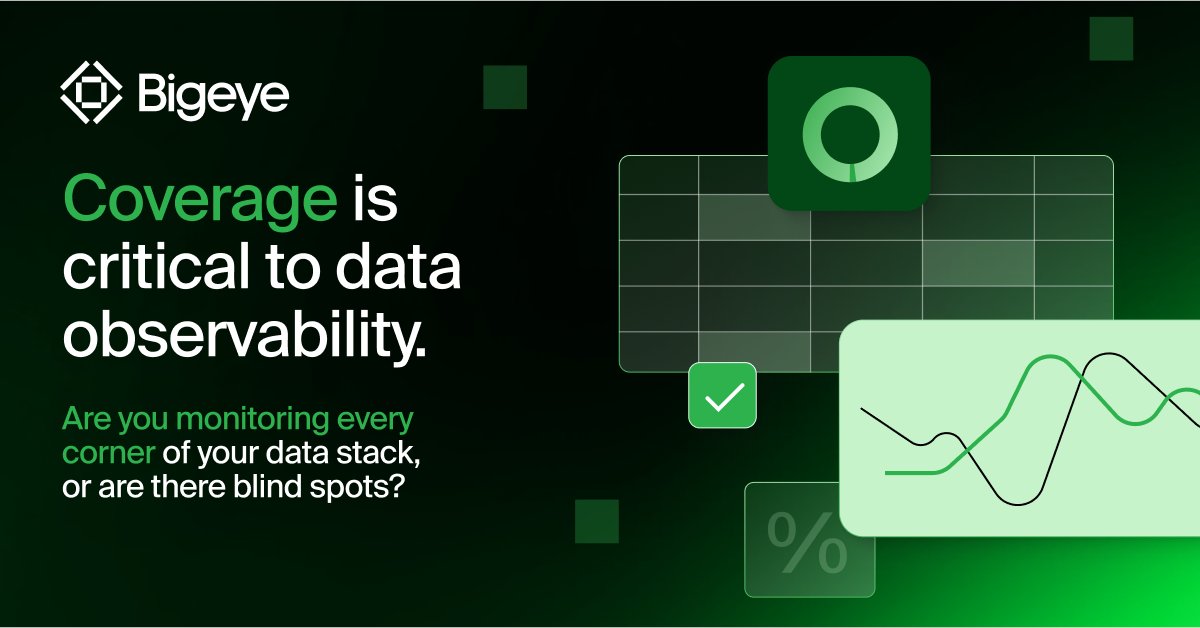 Bigeye

Coverage is critical to data observability.

Are you monitoring every corner of your data stack, or are there blind spots?

%